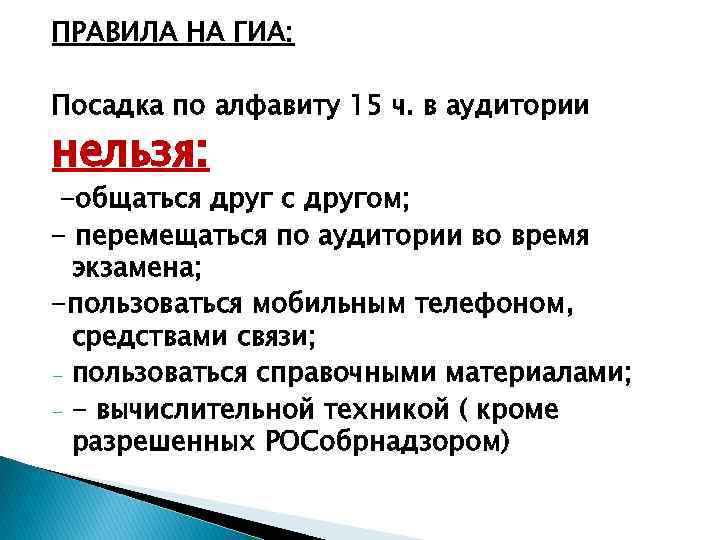 ПРАВИЛА НА ГИА:

Посадка по алфавиту 15 ч. в аудитории

нельзя:

-общаться друг с другом;

- перемещаться по аудитории во время экзамена;

-пользоваться мобильным телефоном, средствами связи;

- пользоваться справочными материалами;

- - вычислительной техникой ( кроме разрешенных РОСобрнадзором)